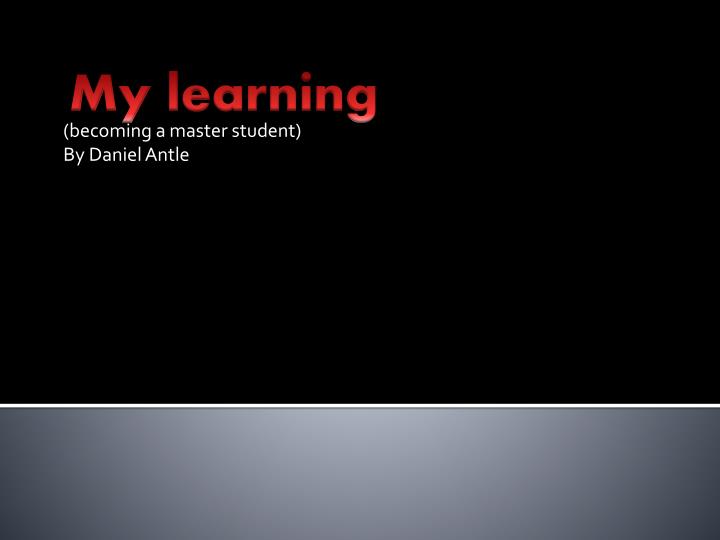 My learning

(becoming a master student)
By Daniel Antle